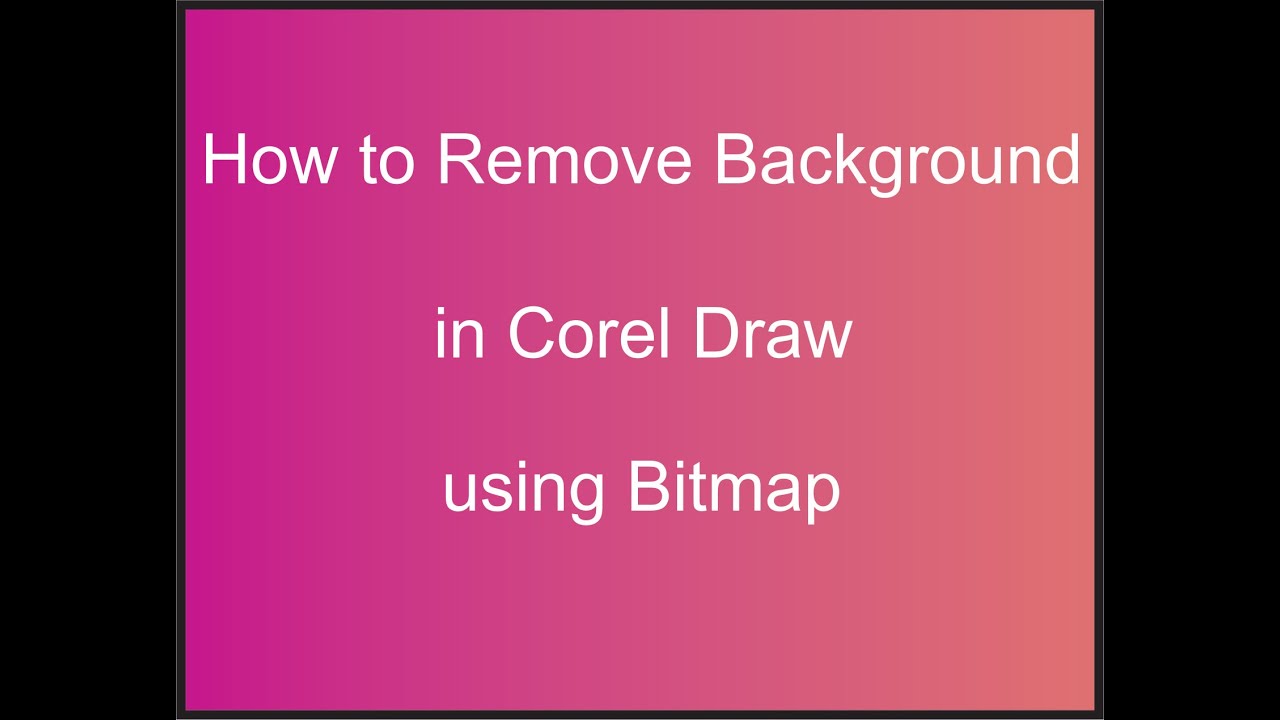 How to Remove Background

in Corel Draw

using Bitmap